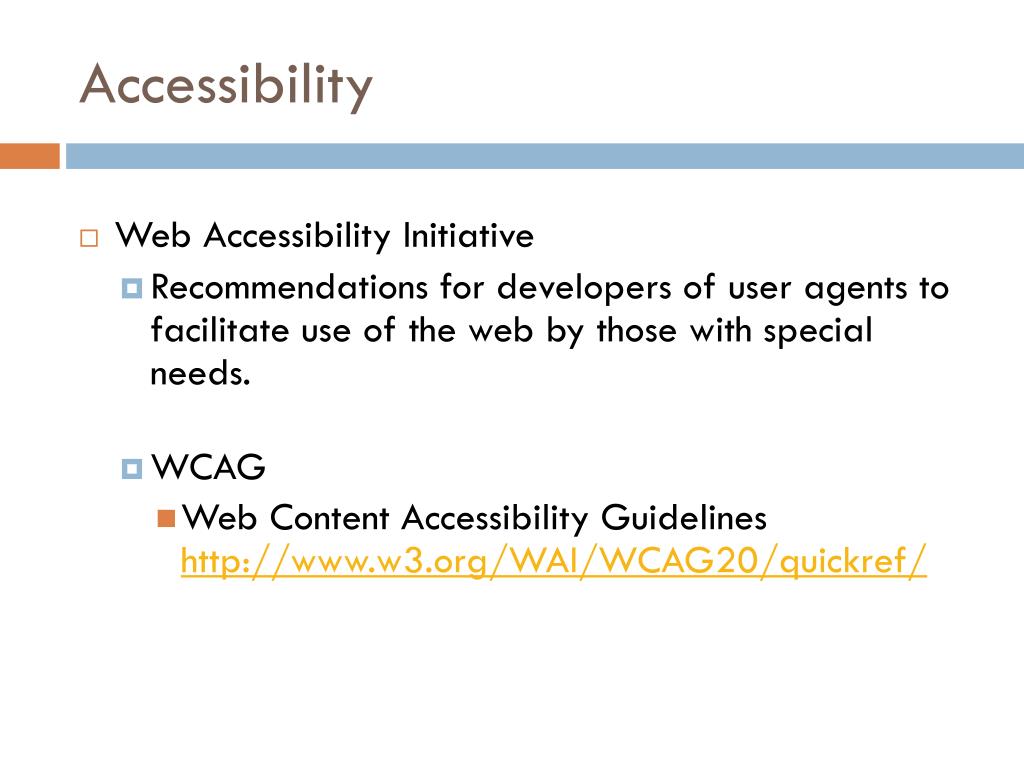 Accessibility

Web Accessibility Initiative

Recommendations for developers of user agents to facilitate use of the web by those with special needs.

WCAG

Web Content Accessibility Guidelines http://www.w3.org/WAI/WCAG20/quickref/